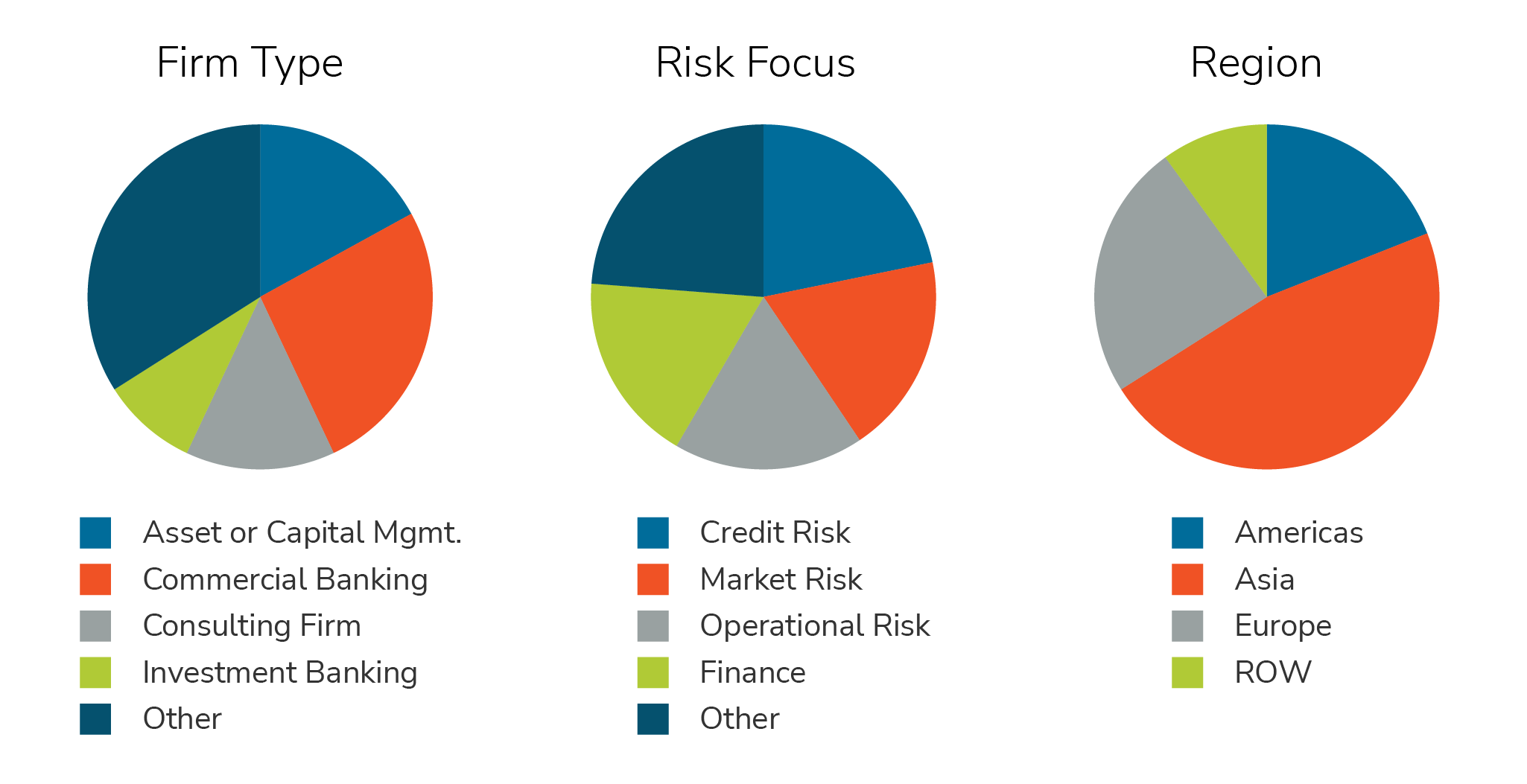 Firm Type

Asset or Capital Mgmt.
Commercial Banking
Consulting Firm
Investment Banking
Other

Risk Focus

Credit Risk
Market Risk
Operational Risk
Finance
Other

Region

Americas
Asia
Europe
ROW